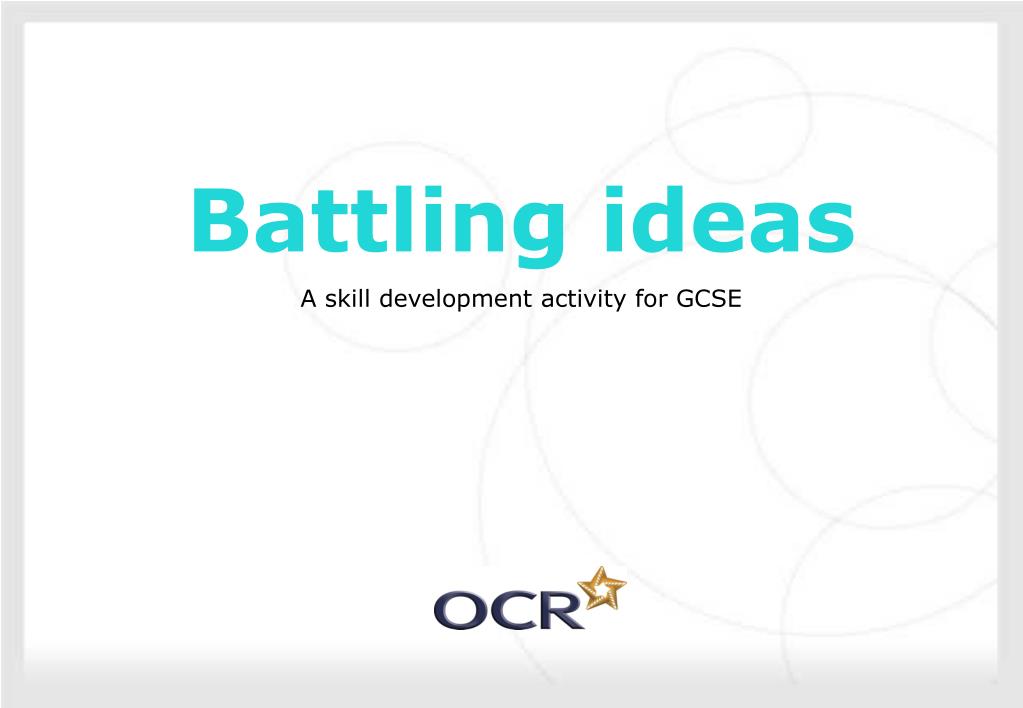 Battling ideas

A skill development activity for GCSE

OCR